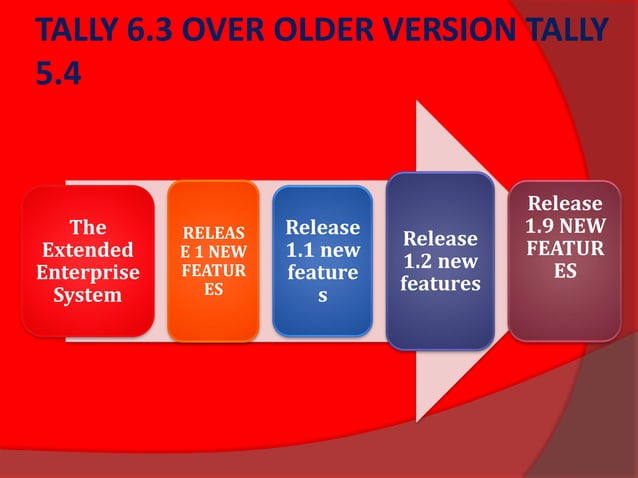 TALLY 6.3 OVER OLDER VERSION TALLY 5.4

The Extended Enterprise System

RELEASE 1 NEW FEATURES

Release 1.1 new features

Release 1.2 new features

Release 1.9 NEW FEATURES